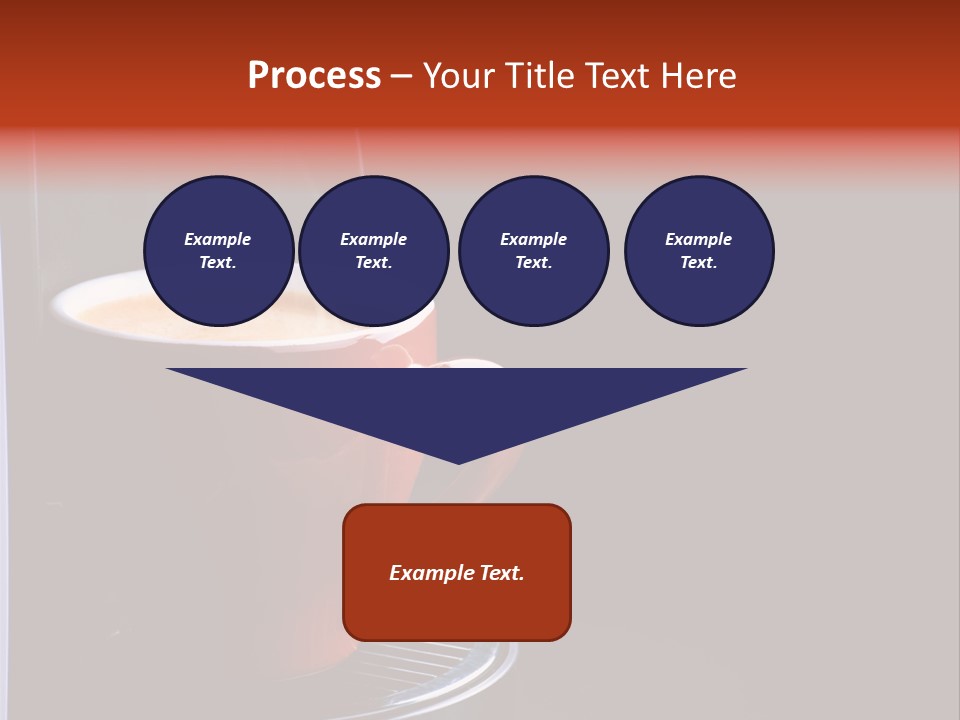 Process – Your Title Text Here

Example Text.

Example Text.

Example Text.

Example Text.

Example Text.